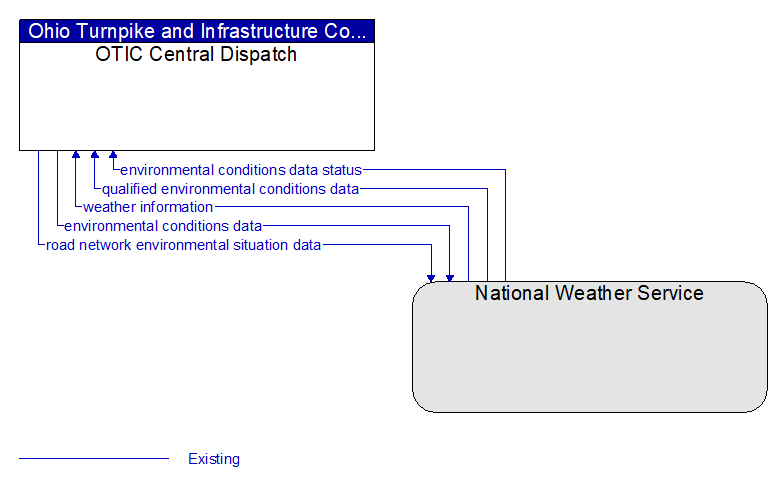 Ohio Turnpike and Infrastructure Co...
OTIC Central Dispatch

environmental conditions data status
qualified environmental conditions data
weather information
environmental conditions data
road network environmental situation data

National Weather Service

Existing